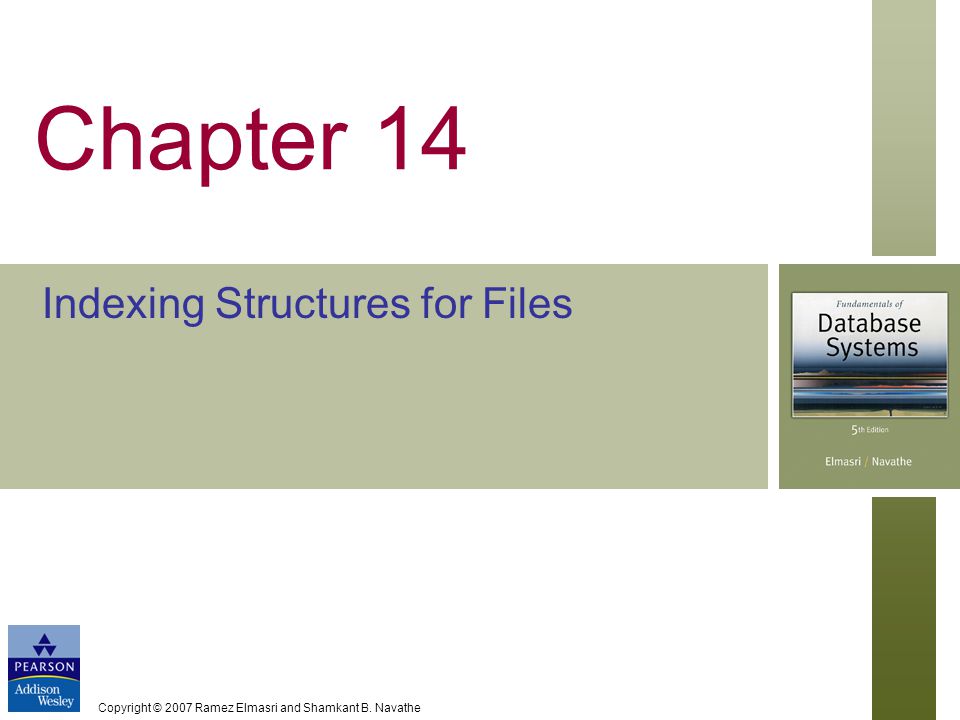 Chapter 14

Indexing Structures for Files

Fundamentals of
Database Systems

5th Edition

Elmasri / Navathe

PEARSON
Addison Wesley

Copyright © 2007 Ramez Elmasri and Shamkant B. Navathe